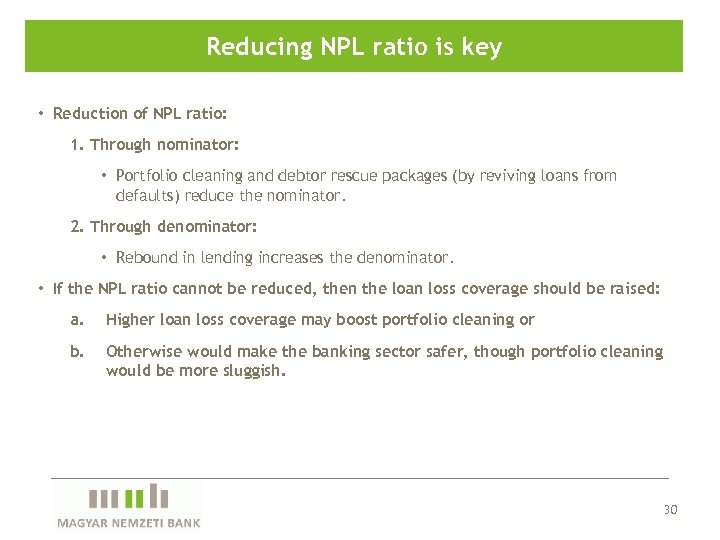 Reducing NPL ratio is key

• Reduction of NPL ratio:

1. Through nominator:

• Portfolio cleaning and debtor rescue packages (by reviving loans from defaults) reduce the nominator.

2. Through denominator:

• Rebound in lending increases the denominator.

• If the NPL ratio cannot be reduced, then the loan loss coverage should be raised:

a. Higher loan loss coverage may boost portfolio cleaning or

b. Otherwise would make the banking sector safer, though portfolio cleaning would be more sluggish.

MAGYAR NEMZETI BANK

30